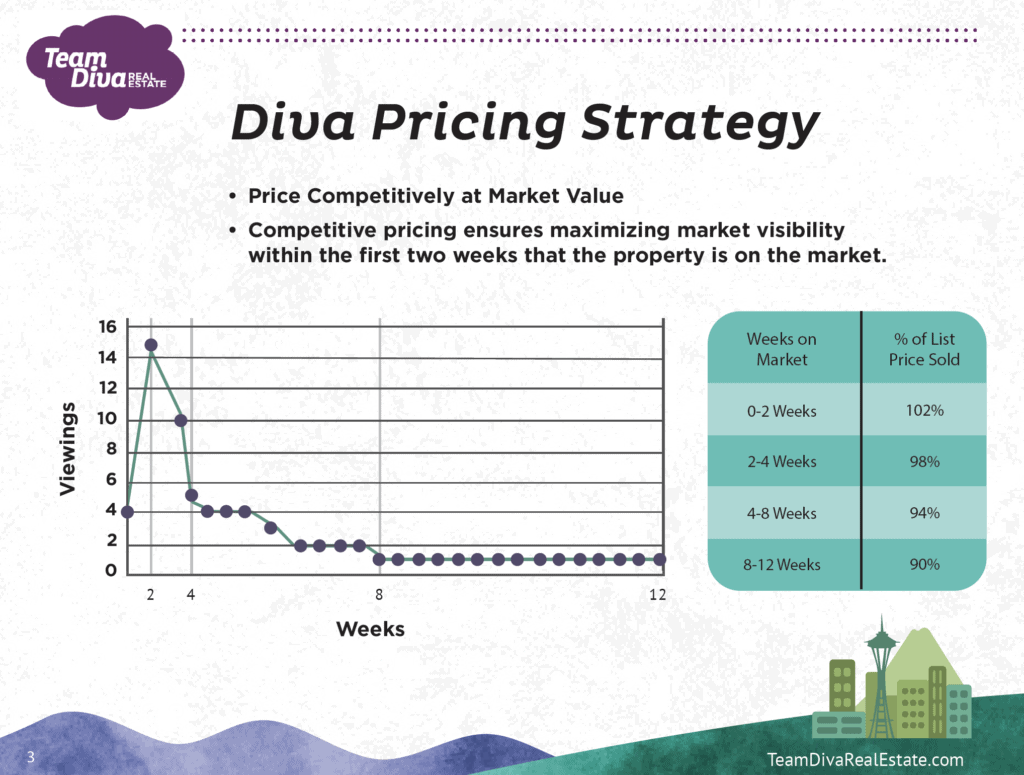 Team Diva REAL ESTATE

Diva Pricing Strategy

• Price Competitively at Market Value
• Competitive pricing ensures maximizing market visibility within the first two weeks that the property is on the market.

Viewings
16
14
12
10
8
6
4
2
0
2 4 8 12
Weeks

| Weeks on Market | % of List Price Sold |
|---|---|
| 0-2 Weeks | 102% |
| 2-4 Weeks | 98% |
| 4-8 Weeks | 94% |
| 8-12 Weeks | 90% |

3

TeamDivaRealEstate.com